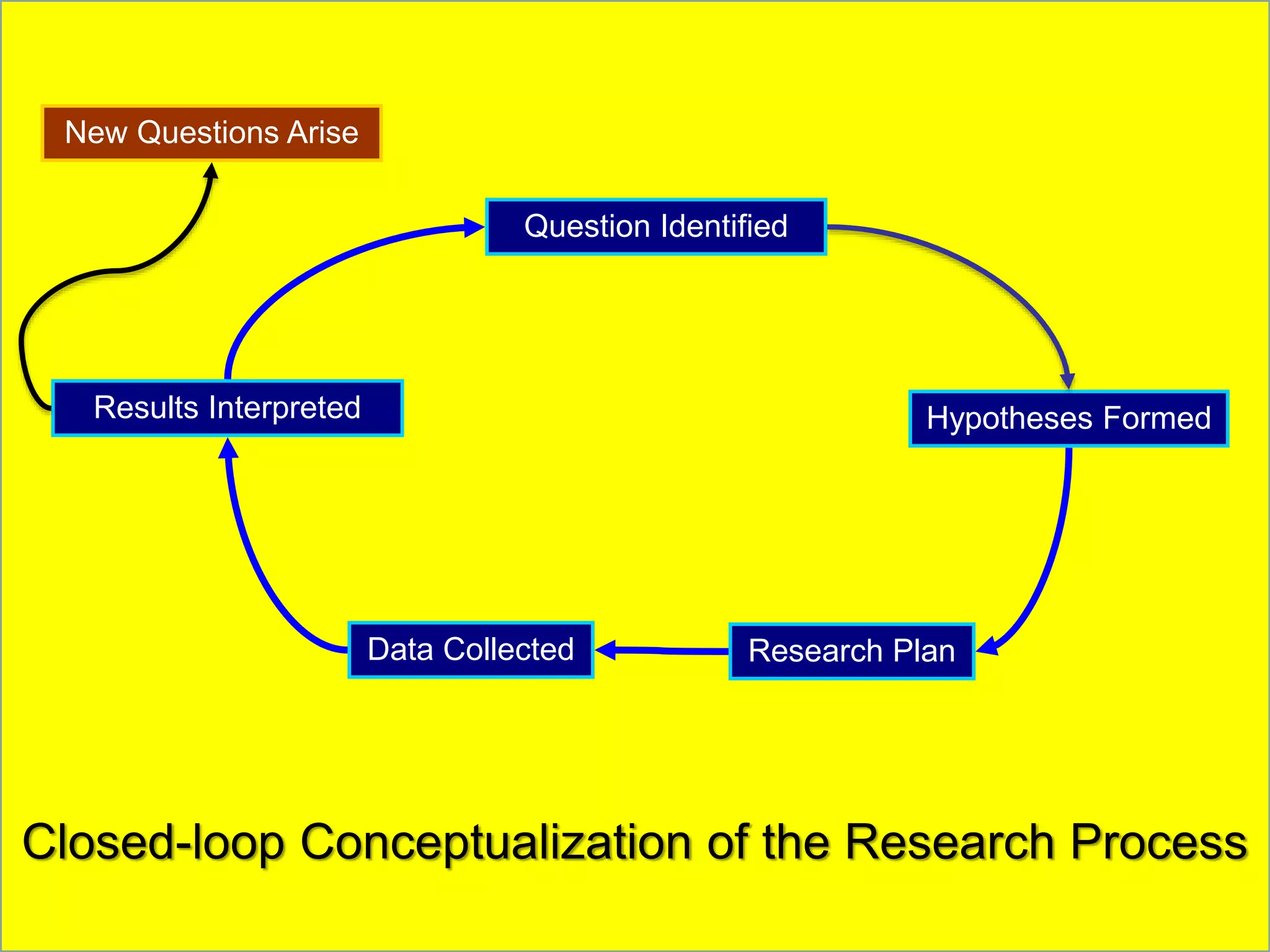 New Questions Arise

Question Identified

Hypotheses Formed

Research Plan

Data Collected

Results Interpreted

Closed-loop Conceptualization of the Research Process